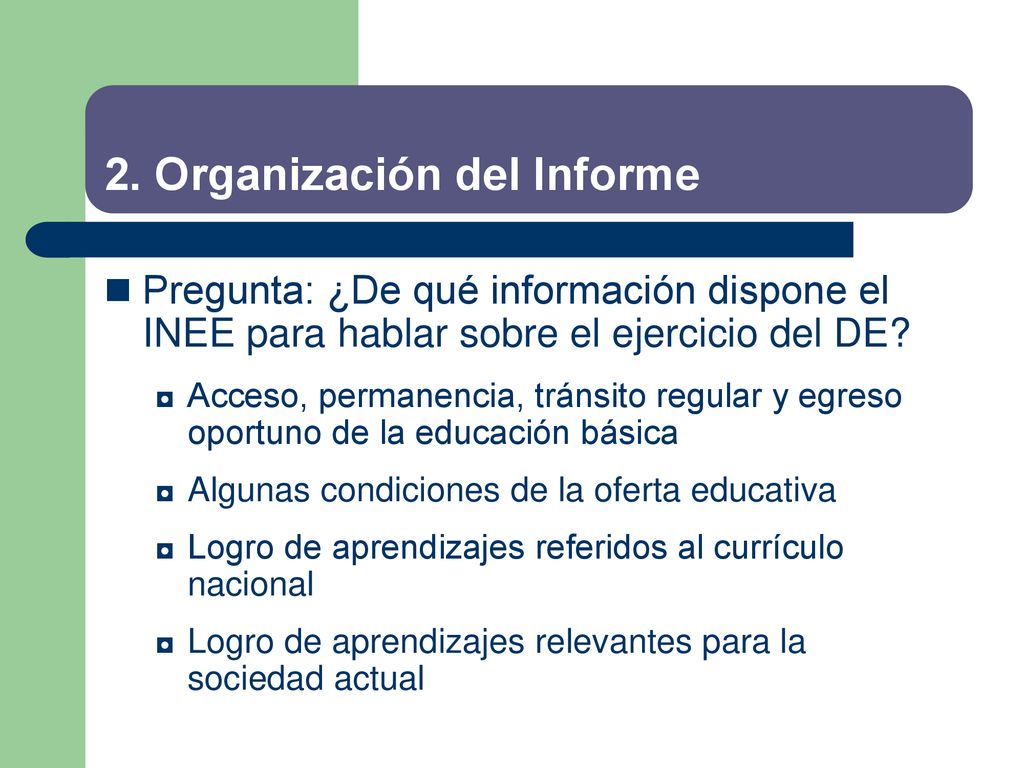 2. Organización del Informe

Pregunta: ¿De qué información dispone el INEE para hablar sobre el ejercicio del DE?

Acceso, permanencia, tránsito regular y egreso oportuno de la educación básica

Algunas condiciones de la oferta educativa

Logro de aprendizajes referidos al currículo nacional

Logro de aprendizajes relevantes para la sociedad actual